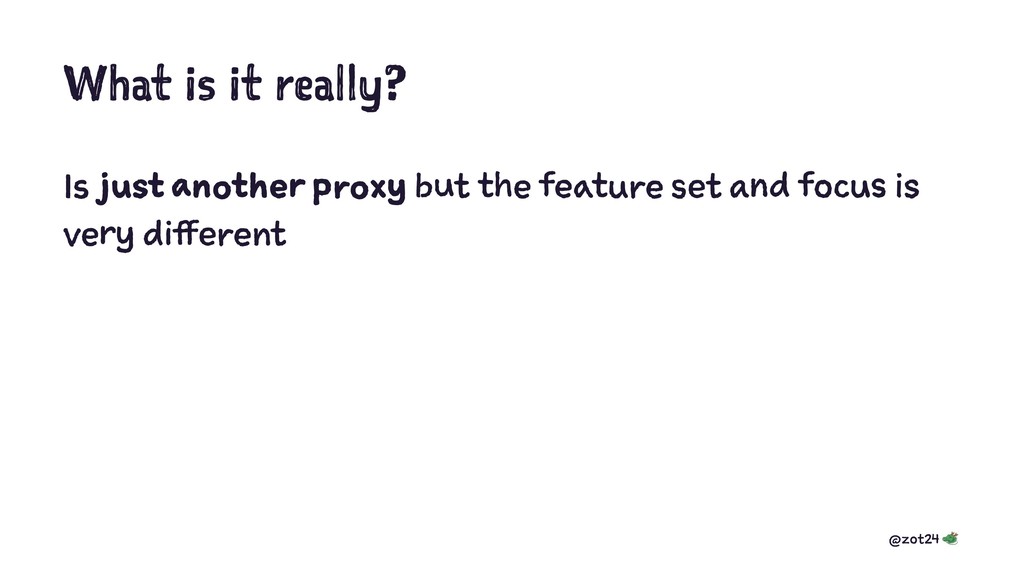 What is it really?

Is just another proxy but the feature set and focus is very different

@zot24